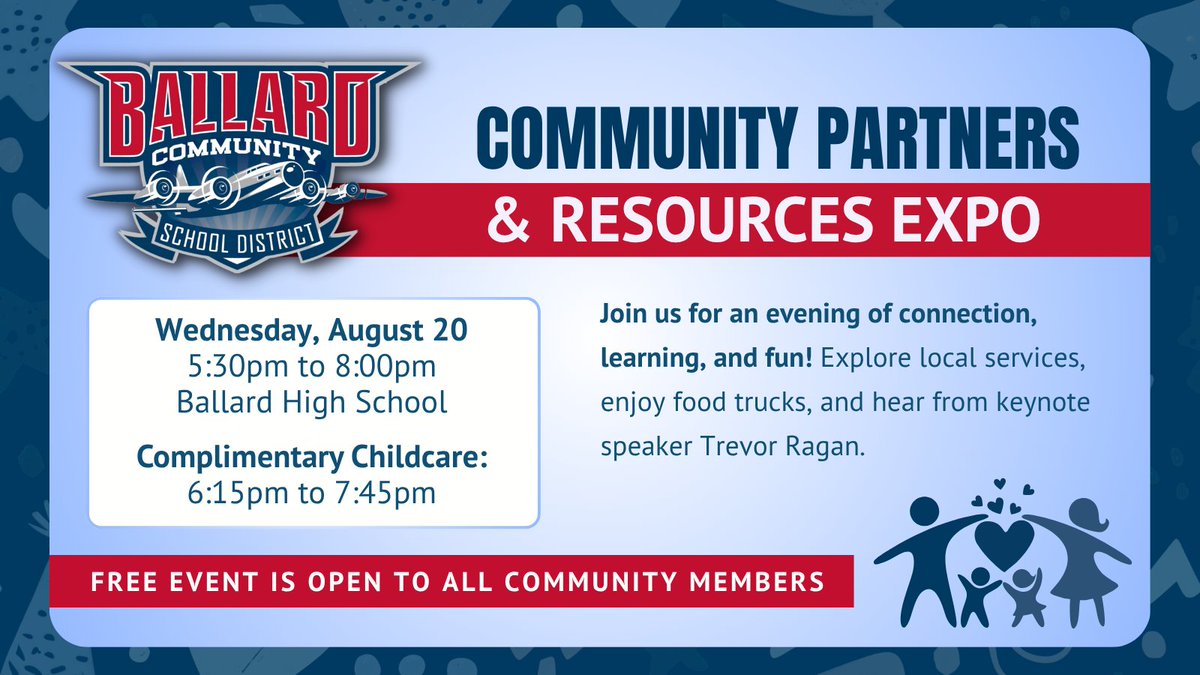 BALLARD
COMMUNITY
SCHOOL DISTRICT

COMMUNITY PARTNERS
& RESOURCES EXPO

Wednesday, August 20
5:30pm to 8:00pm
Ballard High School

Complimentary Childcare:
6:15pm to 7:45pm

Join us for an evening of connection, learning, and fun! Explore local services, enjoy food trucks, and hear from keynote speaker Trevor Ragan.

FREE EVENT IS OPEN TO ALL COMMUNITY MEMBERS